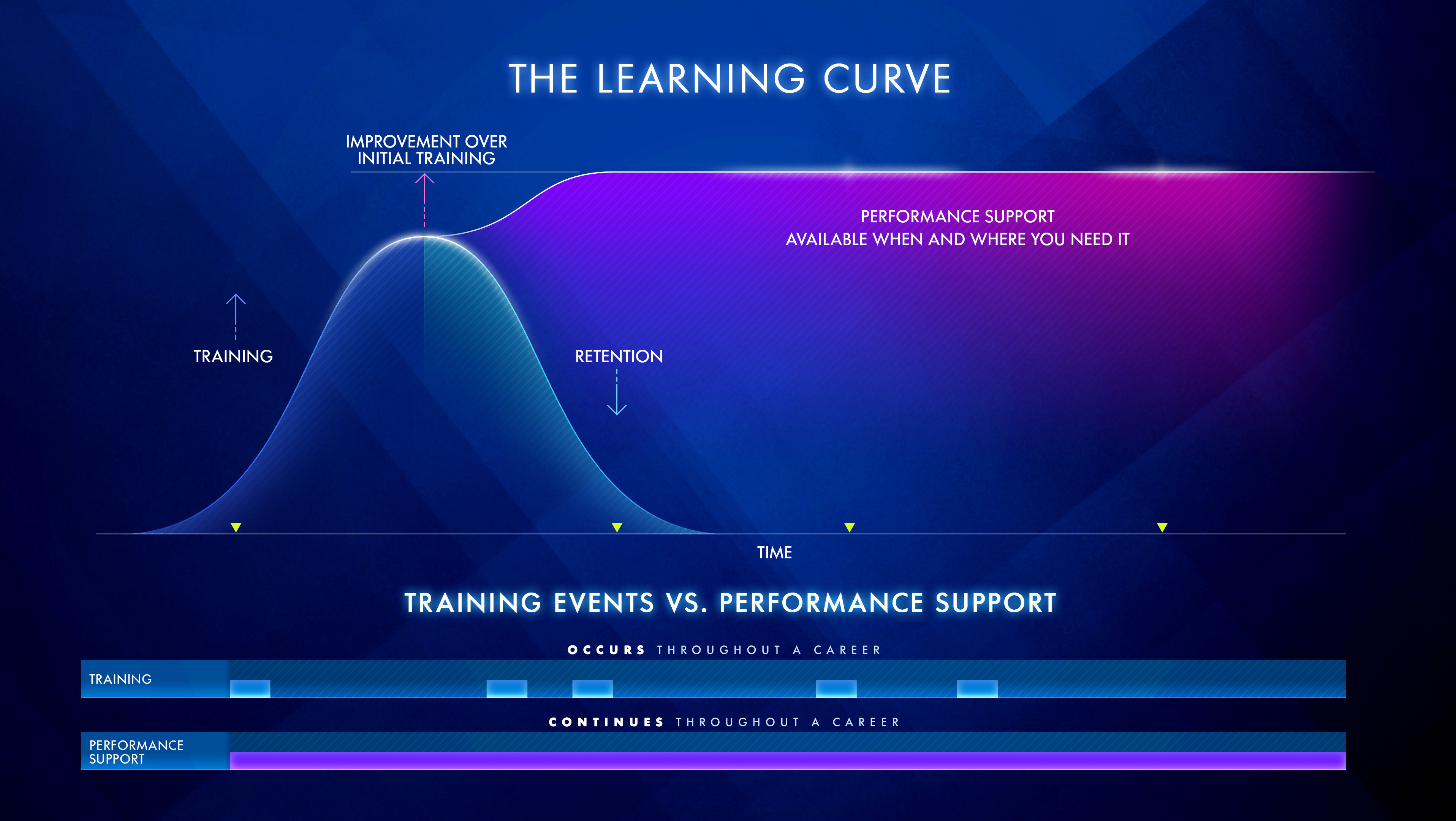 THE LEARNING CURVE

IMPROVEMENT OVER INITIAL TRAINING

PERFORMANCE SUPPORT
AVAILABLE WHEN AND WHERE YOU NEED IT

TRAINING

RETENTION

TIME

TRAINING EVENTS VS. PERFORMANCE SUPPORT

OCCURS THROUGHOUT A CAREER

TRAINING

CONTINUES THROUGHOUT A CAREER

PERFORMANCE SUPPORT